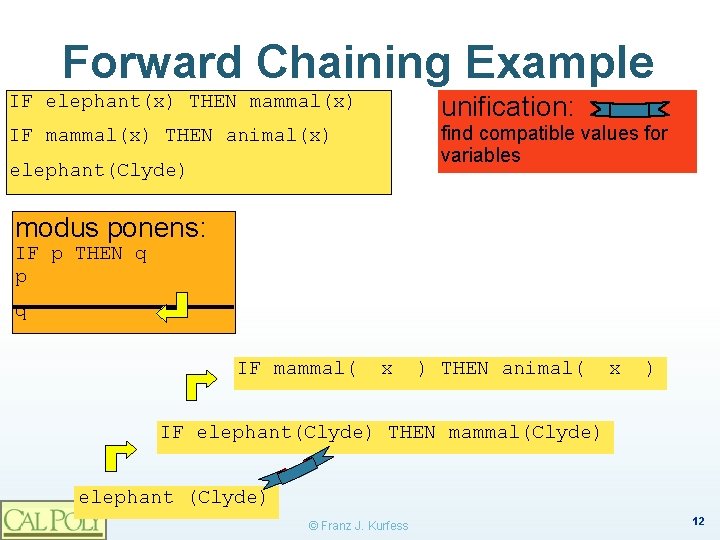 Forward Chaining Example

IF elephant(x) THEN mammal(x)

IF mammal(x) THEN animal(x)

elephant(Clyde)

unification:
find compatible values for variables

modus ponens:
IF p THEN q
p
q

IF mammal( x ) THEN animal( x )

IF elephant(Clyde) THEN mammal(Clyde)

elephant (Clyde)

CAL POLY

© Franz J. Kurfess

12